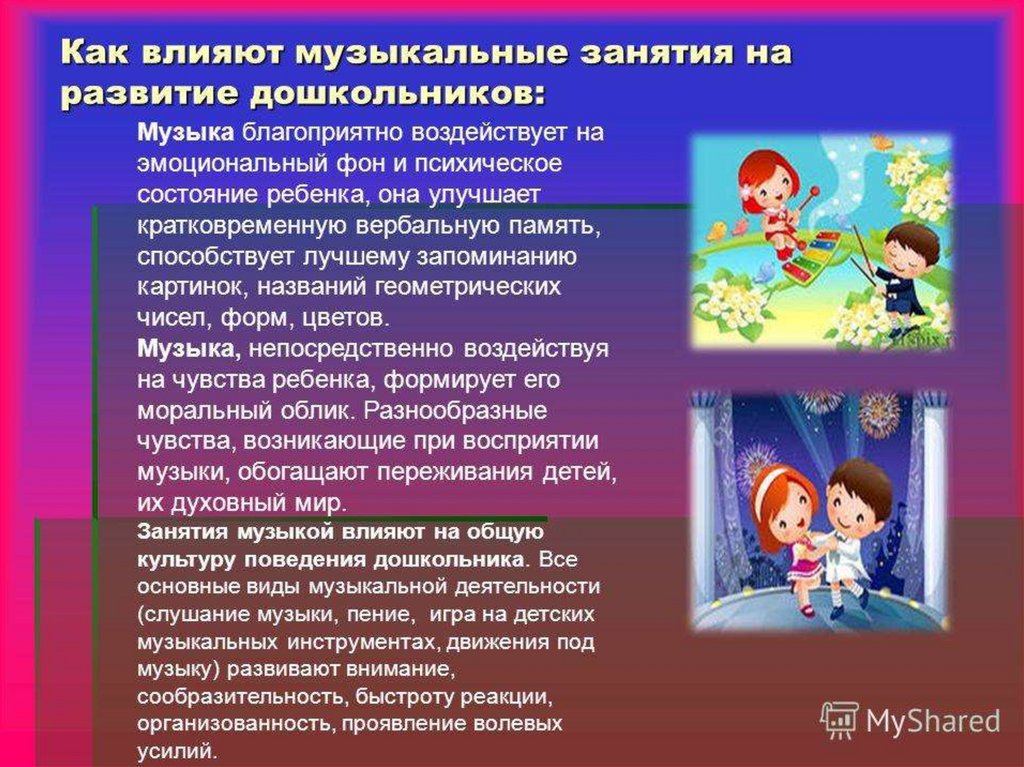 Как влияют музыкальные занятия на развитие дошкольников:

Музыка благоприятно воздействует на эмоциональный фон и психическое состояние ребенка, она улучшает кратковременную вербальную память, способствует лучшему запоминанию картинок, названий геометрических чисел, форм, цветов.

Музыка, непосредственно воздействуя на чувства ребенка, формирует его моральный облик. Разнообразные чувства, возникающие при восприятии музыки, обогащают переживания детей, их духовный мир.

Занятия музыкой влияют на общую культуру поведения дошкольника. Все основные виды музыкальной деятельности (слушание музыки, пение, игра на детских музыкальных инструментах, движения под музыку) развивают внимание, сообразительность, быстроту реакции, организованность, проявление волевых усилий.

MyShared